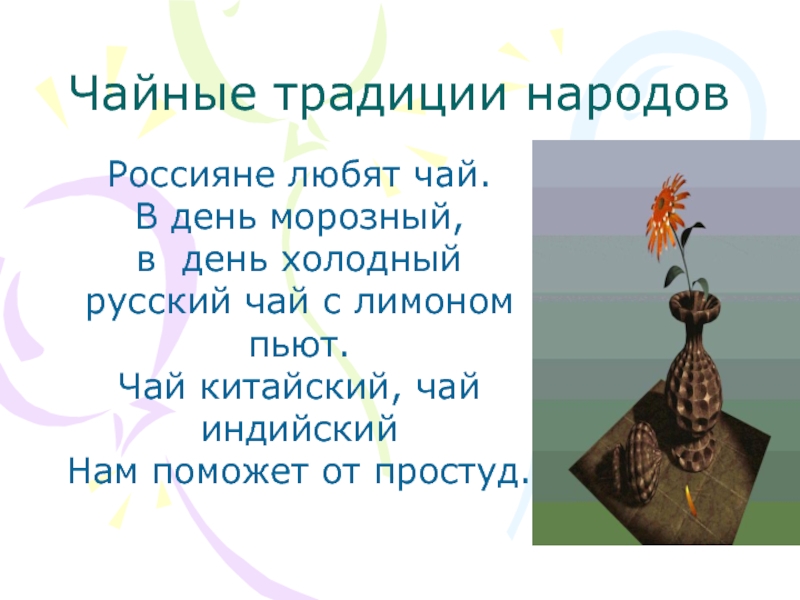 Чайные традиции народов

Россияне любят чай.
В день морозный,
в день холодный
русский чай с лимоном пьют.
Чай китайский, чай индийский
Нам поможет от простуд.